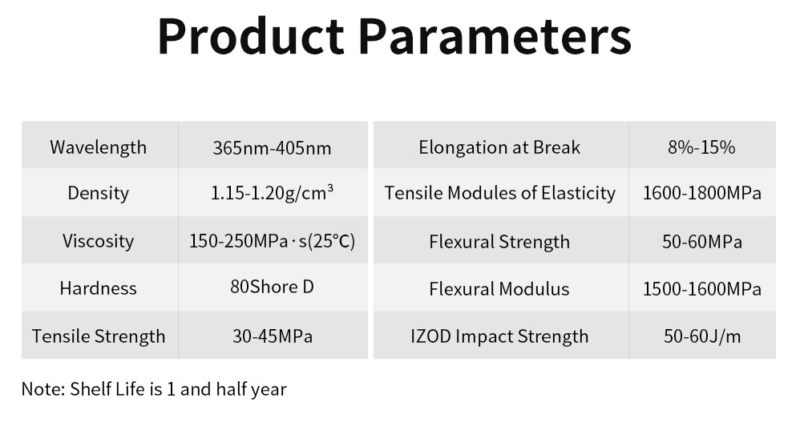 Product Parameters

| Wavelength | 365nm-405nm |
|---|---|
| Density | 1.15-1.20g/cm³ |
| Viscosity | 150-250MPa·s(25°C) |
| Hardness | 80Shore D |
| Tensile Strength | 30-45MPa |

| Elongation at Break | 8%-15% |
|---|---|
| Tensile Modules of Elasticity | 1600-1800MPa |
| Flexural Strength | 50-60MPa |
| Flexural Modulus | 1500-1600MPa |
| IZOD Impact Strength | 50-60J/m |

Note: Shelf Life is 1 and half year